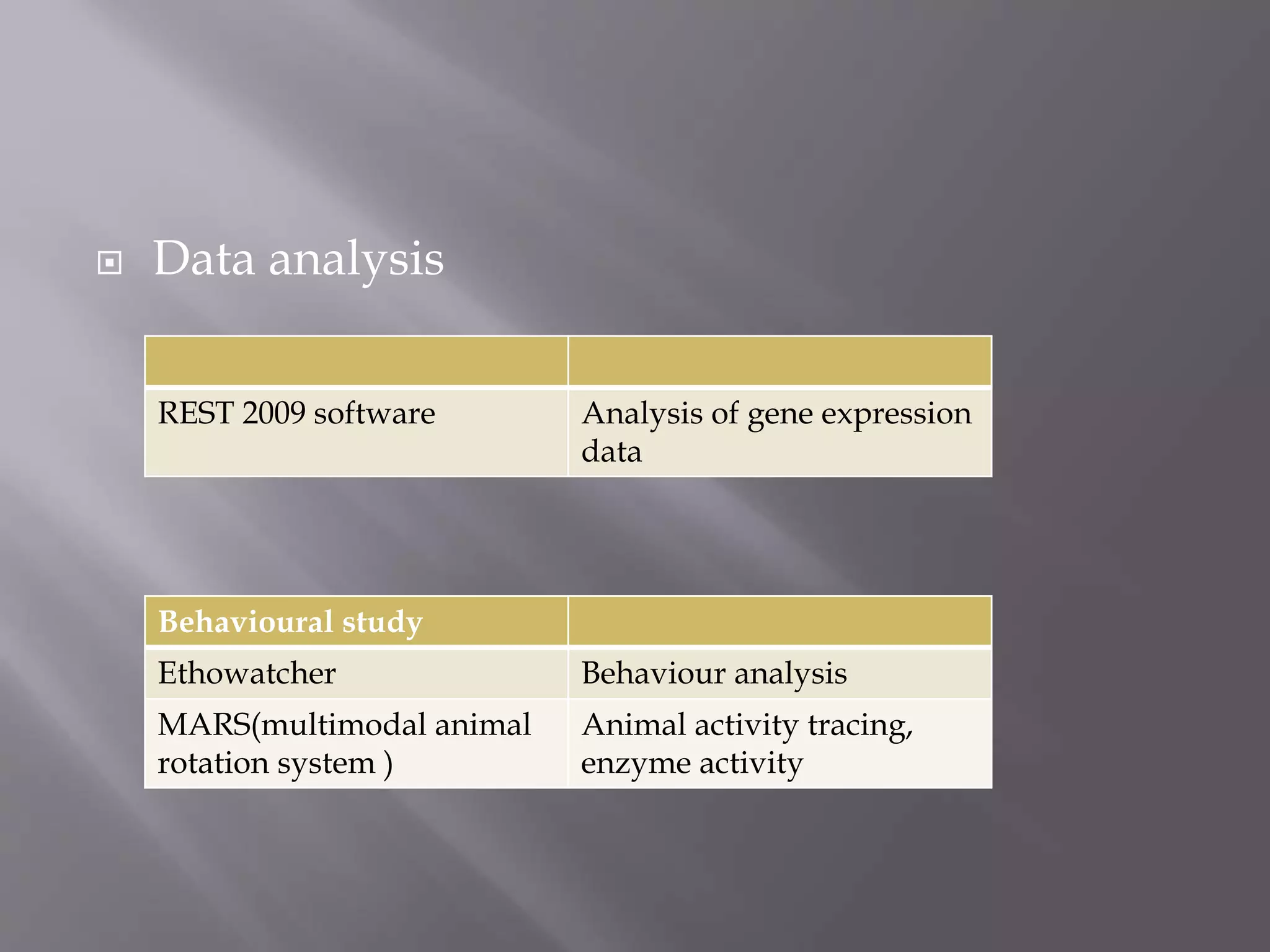 Data analysis

| | |
|---|---|
| REST 2009 software | Analysis of gene expression data |

| Behavioural study | |
|---|---|
| Ethowatcher | Behaviour analysis |
| MARS(multimodal animal rotation system ) | Animal activity tracing, enzyme activity |